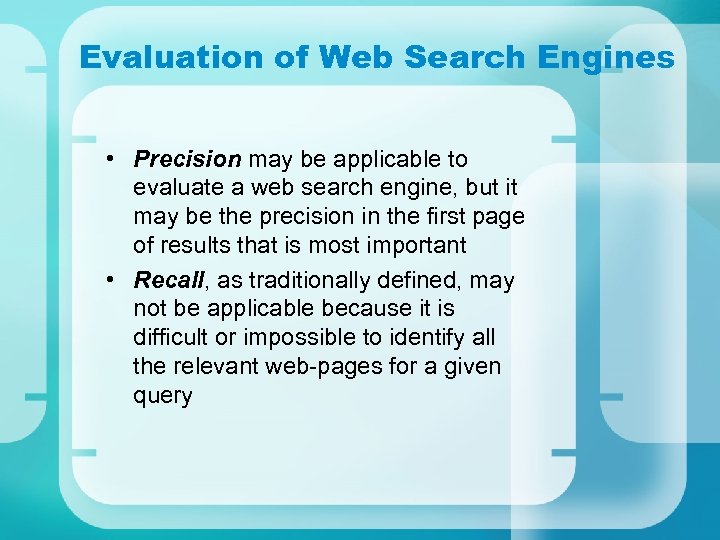 Evaluation of Web Search Engines

• Precision may be applicable to evaluate a web search engine, but it may be the precision in the first page of results that is most important

• Recall, as traditionally defined, may not be applicable because it is difficult or impossible to identify all the relevant web-pages for a given query